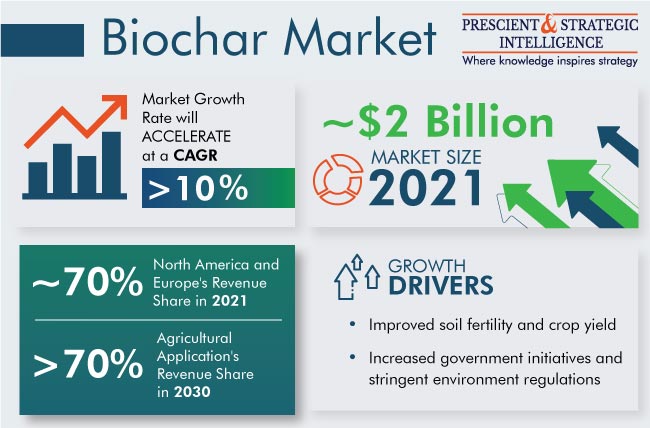 Biochar Market

PRESCIENT & STRATEGIC INTELLIGENCE
Where knowledge inspires strategy

Market Growth Rate will ACCELERATE at a CAGR
>10%

~$2 Billion
MARKET SIZE
2021

~70% North America and Europe's Revenue Share in 2021

>70% Agricultural Application's Revenue Share in 2030

GROWTH DRIVERS

• Improved soil fertility and crop yield
• Increased government initiatives and stringent environment regulations